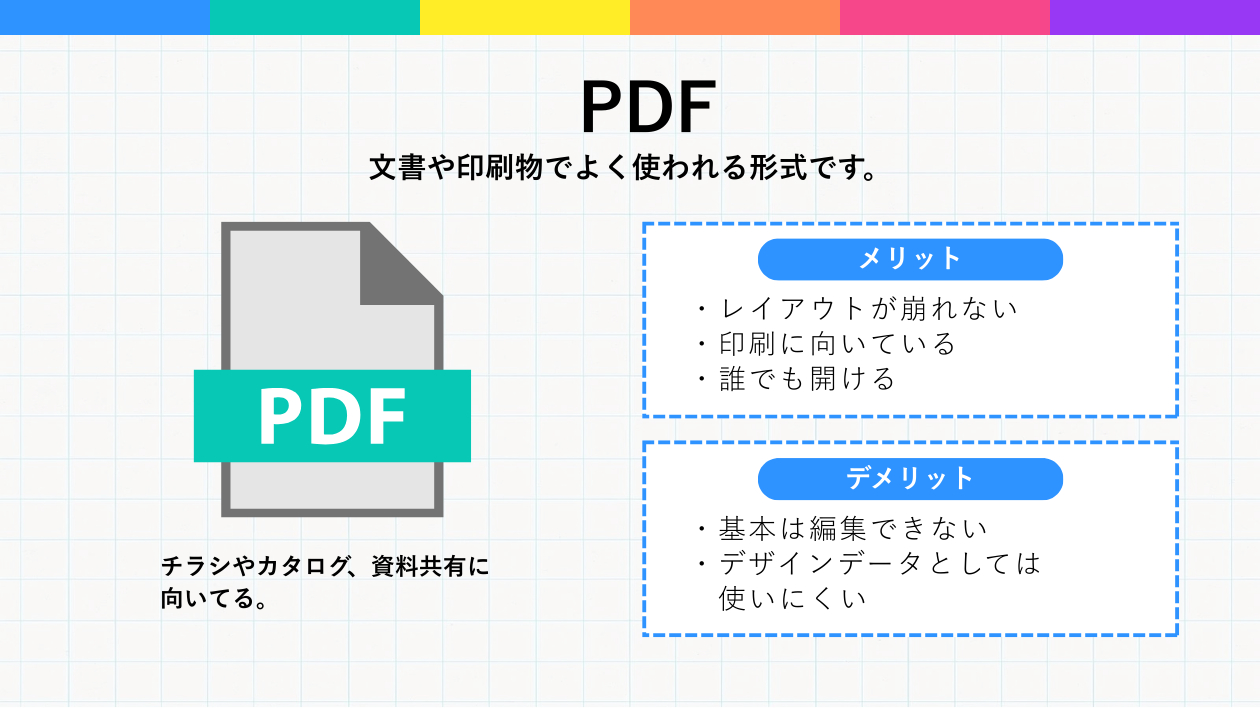 PDF

文書や印刷物でよく使われる形式です。

PDF

チラシやカタログ、資料共有に向いてる。

メリット

・レイアウトが崩れない
・印刷に向いている
・誰でも開ける

デメリット

・基本は編集できない
・デザインデータとしては使いにくい